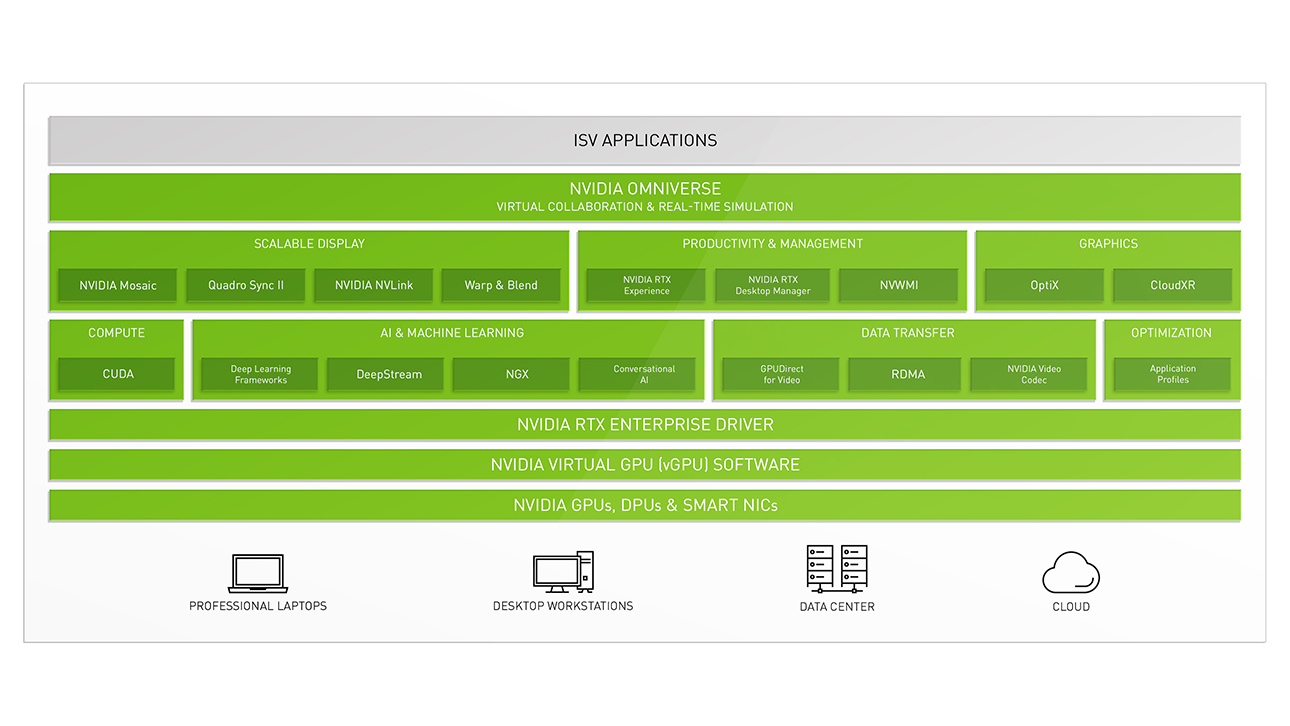 ISV APPLICATIONS

NVIDIA OMNIVERSE
VIRTUAL COLLABORATION & REAL-TIME SIMULATION

SCALABLE DISPLAY
NVIDIA Mosaic
Quadro Sync II
NVIDIA NVLink
Warp & Blend

PRODUCTIVITY & MANAGEMENT
NVIDIA RTX Experience
NVIDIA RTX Desktop Manager
NVWMI

GRAPHICS
OptiX
CloudXR

COMPUTE
CUDA

AI & MACHINE LEARNING
Deep Learning Frameworks
DeepStream
NGX
Conversational AI

DATA TRANSFER
GPUDirect for Video
RDMA
NVIDIA Video Codec

OPTIMIZATION
Application Profiles

NVIDIA RTX ENTERPRISE DRIVER

NVIDIA VIRTUAL GPU (vGPU) SOFTWARE

NVIDIA GPUs, DPUs & SMART NICs

PROFESSIONAL LAPTOPS
DESKTOP WORKSTATIONS
DATA CENTER
CLOUD